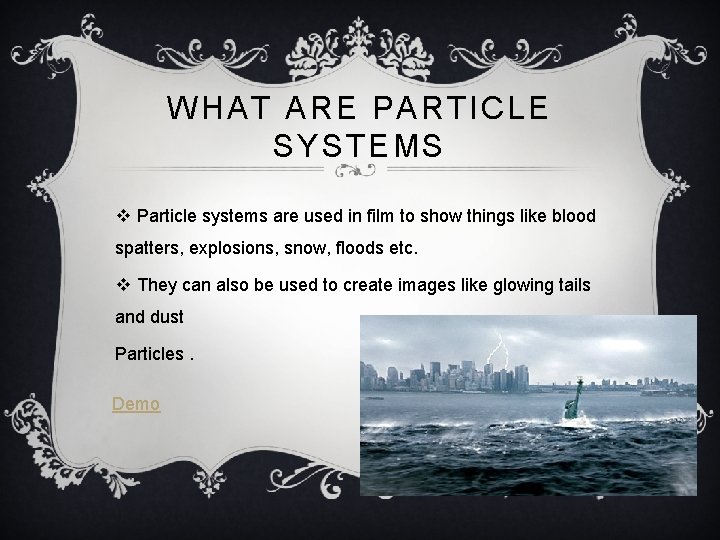 WHAT ARE PARTICLE SYSTEMS

❖ Particle systems are used in film to show things like blood spatters, explosions, snow, floods etc.

❖ They can also be used to create images like glowing tails and dust

Particles .

Demo